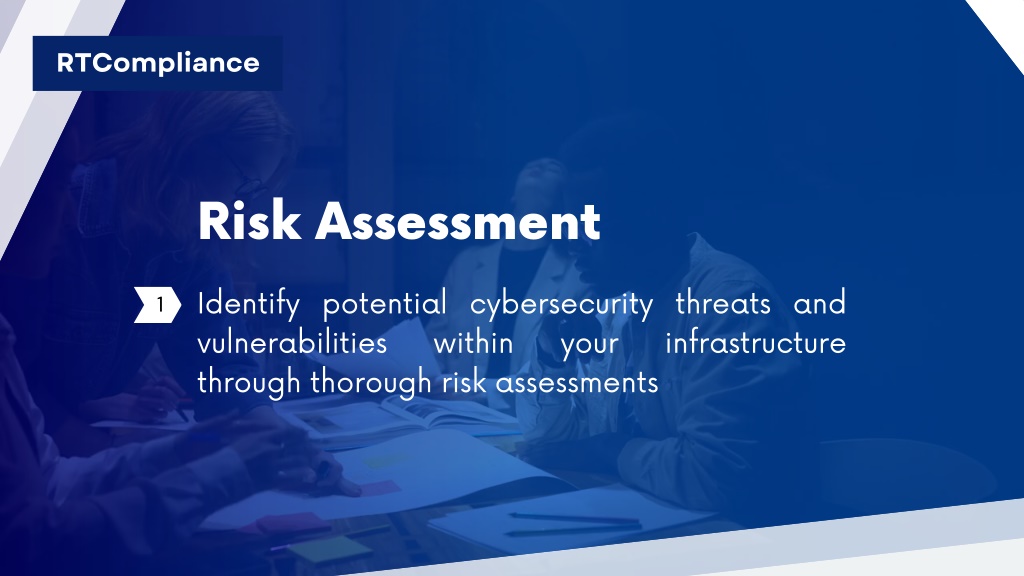 RTCompliance

Risk Assessment

1 Identify potential cybersecurity threats and vulnerabilities within your infrastructure through thorough risk assessments